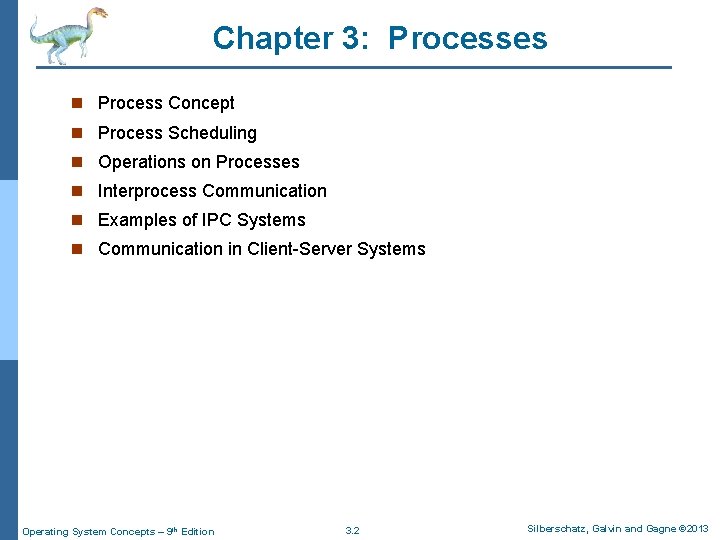 Chapter 3: Processes

- Process Concept
- Process Scheduling
- Operations on Processes
- Interprocess Communication
- Examples of IPC Systems
- Communication in Client-Server Systems

Operating System Concepts – 9th Edition 3.2 Silberschatz, Galvin and Gagne ©2013